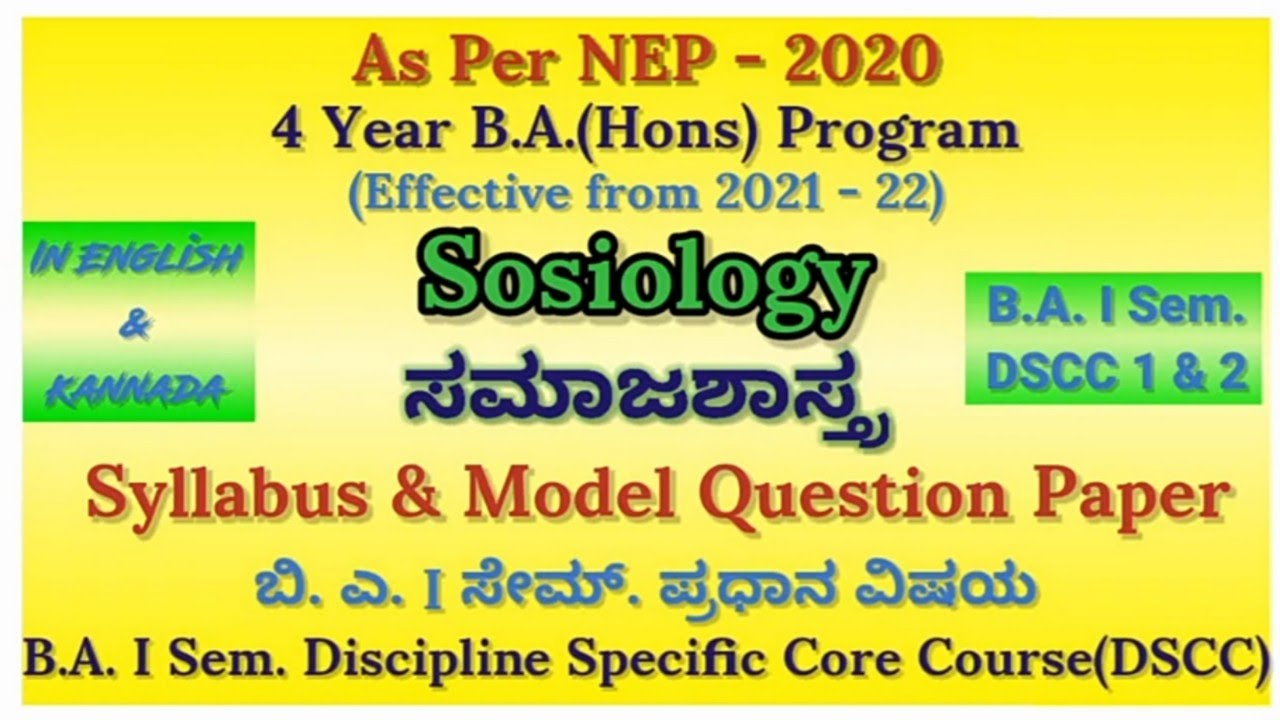 As Per NEP - 2020
4 Year B.A.(Hons) Program
(Effective from 2021 - 22)

IN ENGLISH
&
KANNADA

Sosiology
ಸಮಾಜಶಾಸ್ತ್ರ

B.A. I Sem.
DSCC 1 & 2

Syllabus & Model Question Paper
ಬಿ. ಎ. I ಸೇಮ್. ಪ್ರಧಾನ ವಿಷಯ
B.A. I Sem. Discipline Specific Core Course(DSCC)